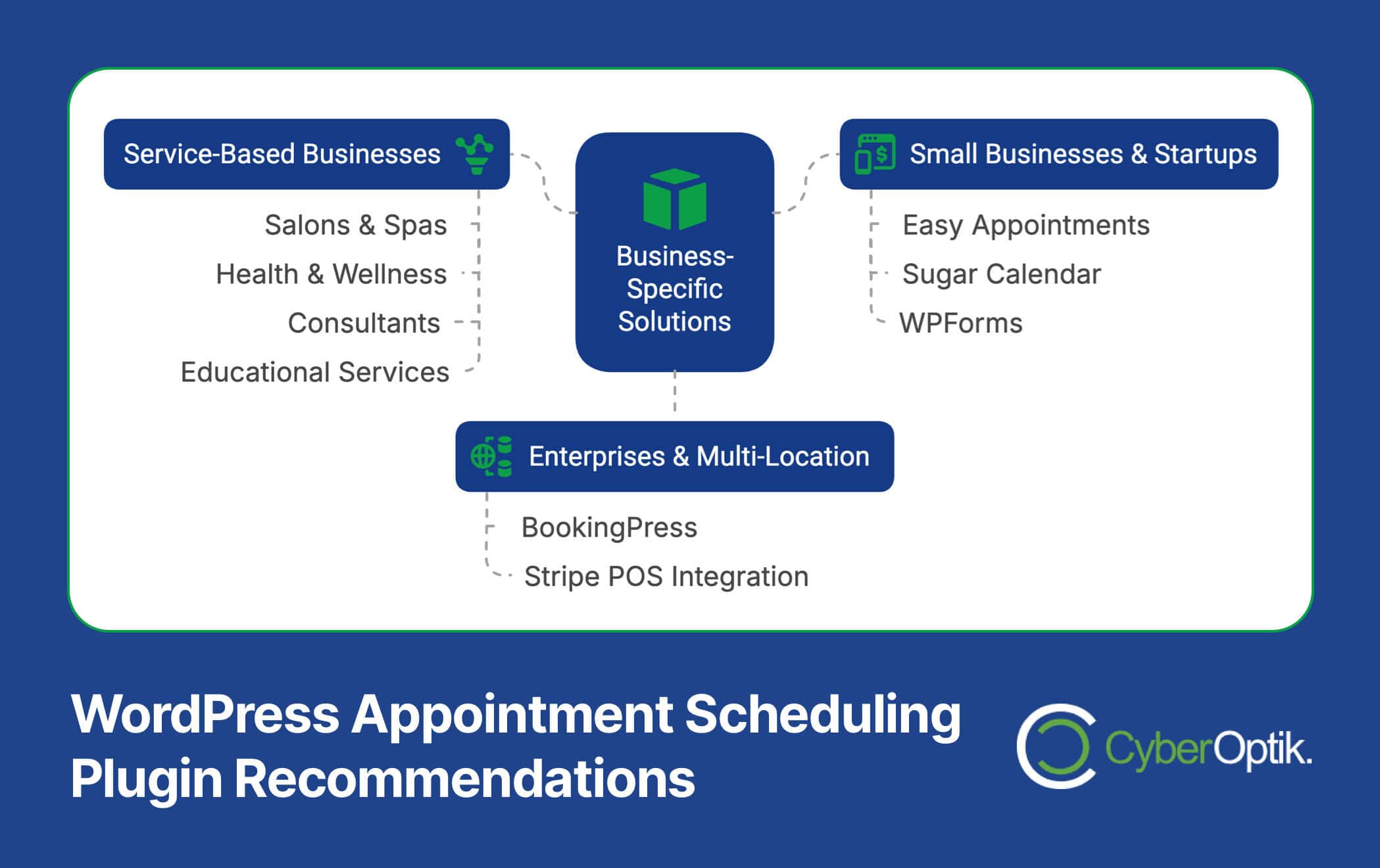 Service-Based Businesses

Salons & Spas
Health & Wellness
Consultants
Educational Services

Business-Specific Solutions

Small Businesses & Startups

Easy Appointments
Sugar Calendar
WPForms

Enterprises & Multi-Location

BookingPress
Stripe POS Integration

WordPress Appointment Scheduling Plugin Recommendations

CyberOptik.